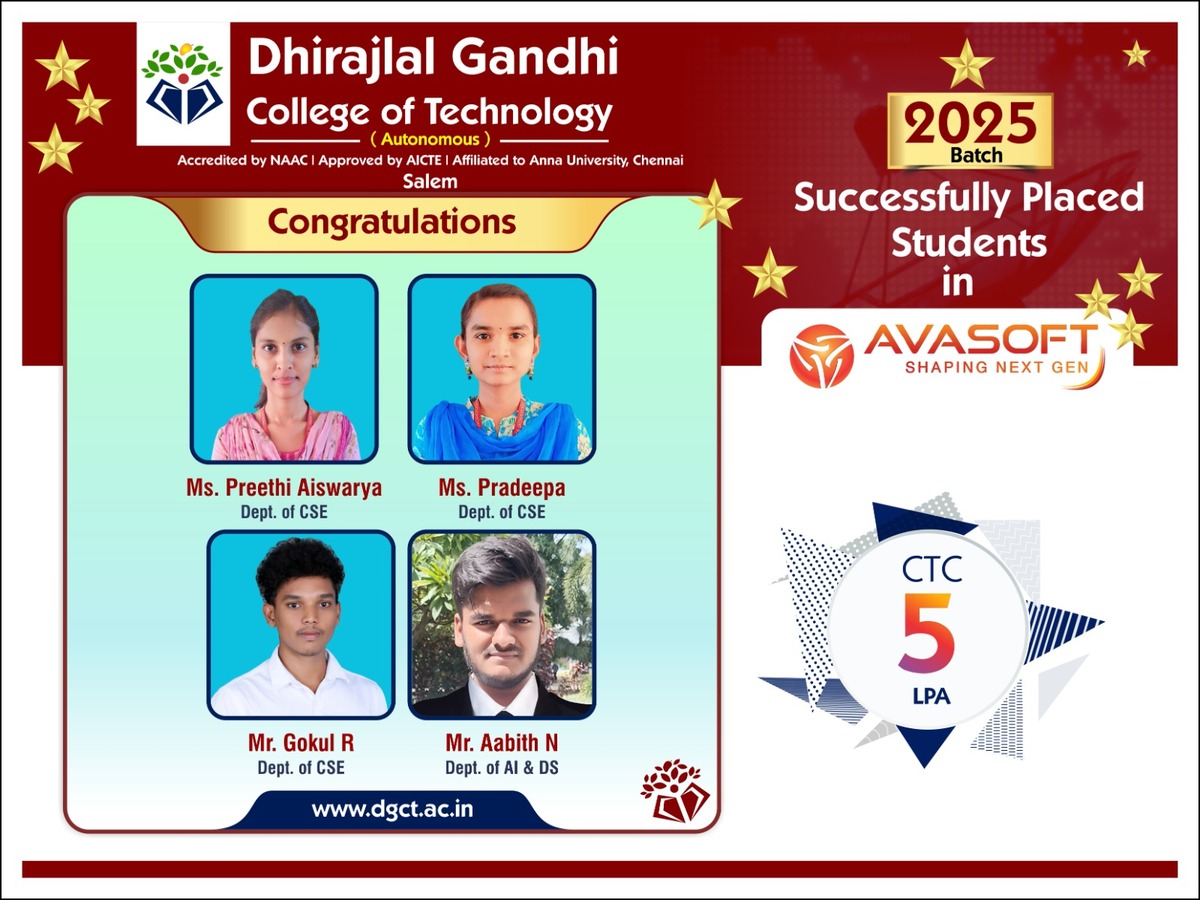 Dhirajlal Gandhi
College of Technology
( Autonomous )
Accredited by NAAC | Approved by AICTE | Affiliated to Anna University, Chennai
Salem

2025
Batch
Successfully Placed Students in

AVASOFT
SHAPING NEXT GEN

Congratulations

Ms. Preethi Aiswarya
Dept. of CSE

Ms. Pradeepa
Dept. of CSE

Mr. Gokul R
Dept. of CSE

Mr. Aabith N
Dept. of AI & DS

www.dgct.ac.in

CTC
5
LPA